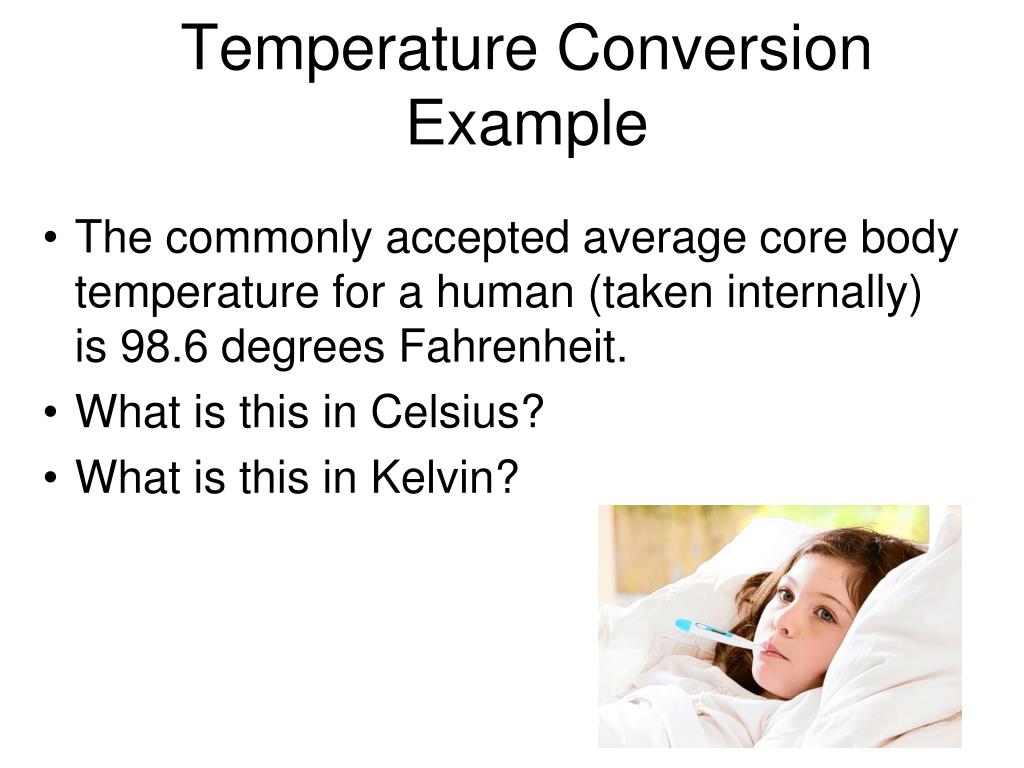 Temperature Conversion Example

• The commonly accepted average core body temperature for a human (taken internally) is 98.6 degrees Fahrenheit.
• What is this in Celsius?
• What is this in Kelvin?